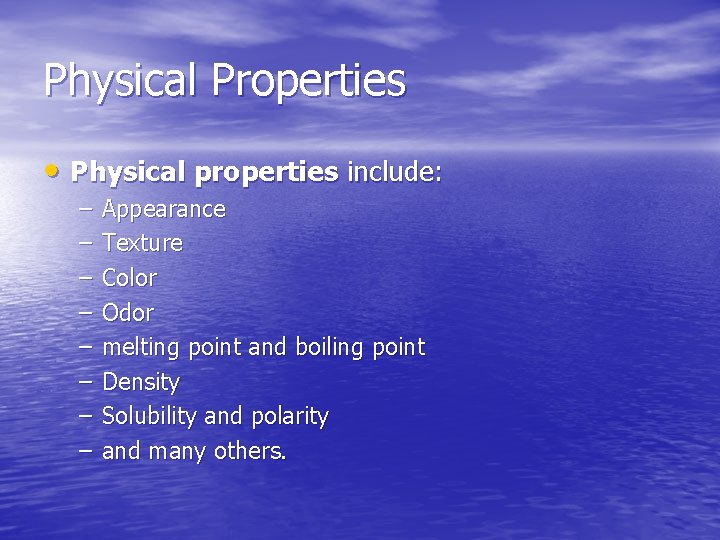 Physical Properties

• Physical properties include:
– Appearance
– Texture
– Color
– Odor
– melting point and boiling point
– Density
– Solubility and polarity
– and many others.